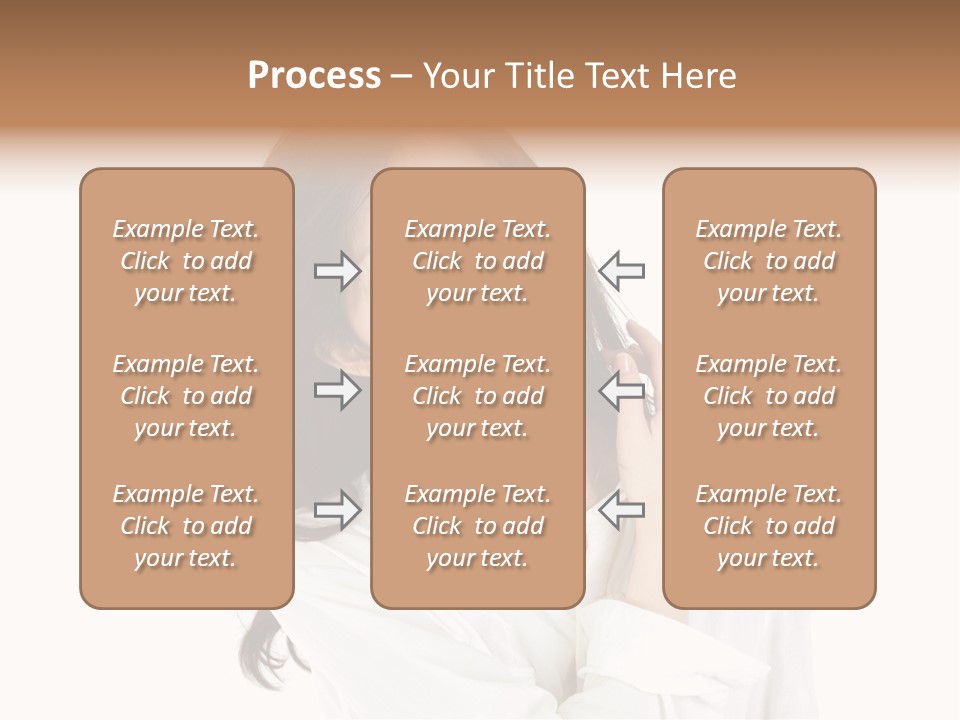 Process – Your Title Text Here

Example Text. Click to add your text.

Example Text. Click to add your text.

Example Text. Click to add your text.

Example Text. Click to add your text.

Example Text. Click to add your text.

Example Text. Click to add your text.

Example Text. Click to add your text.

Example Text. Click to add your text.

Example Text. Click to add your text.